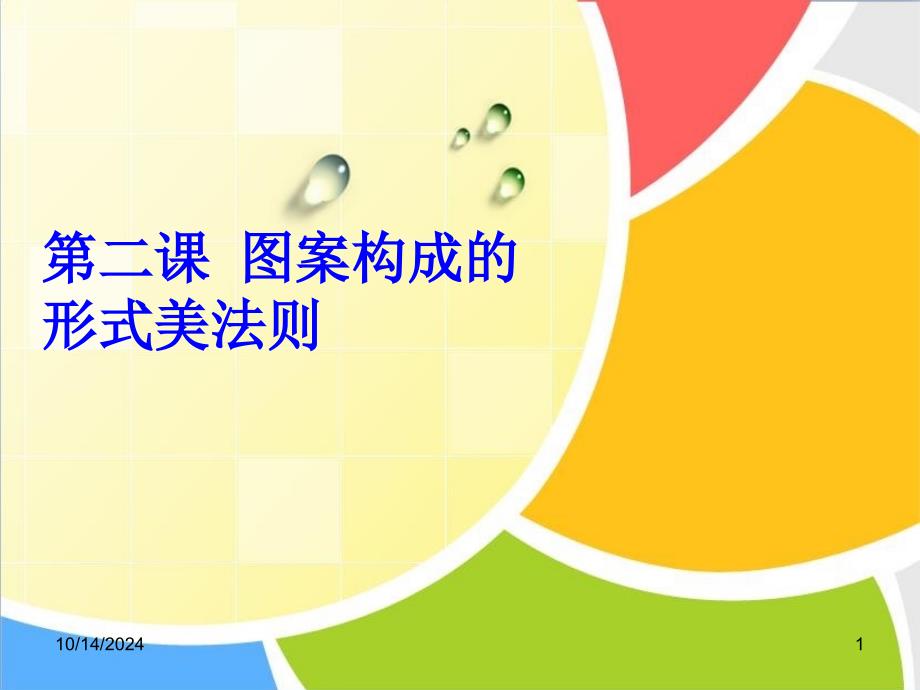 第二课 图案构成的形式美法则

10/14/2024

1